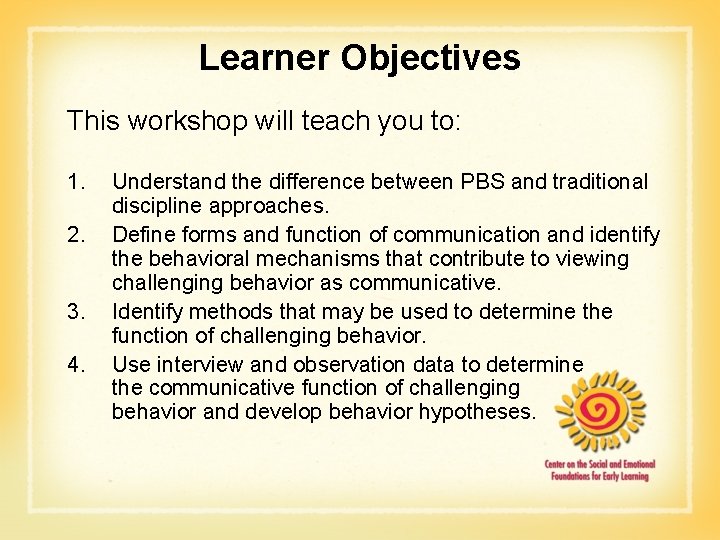 Learner Objectives

This workshop will teach you to:

1. Understand the difference between PBS and traditional discipline approaches.
2. Define forms and function of communication and identify the behavioral mechanisms that contribute to viewing challenging behavior as communicative.
3. Identify methods that may be used to determine the function of challenging behavior.
4. Use interview and observation data to determine the communicative function of challenging behavior and develop behavior hypotheses.

Center on the Social and Emotional Foundations for Early Learning